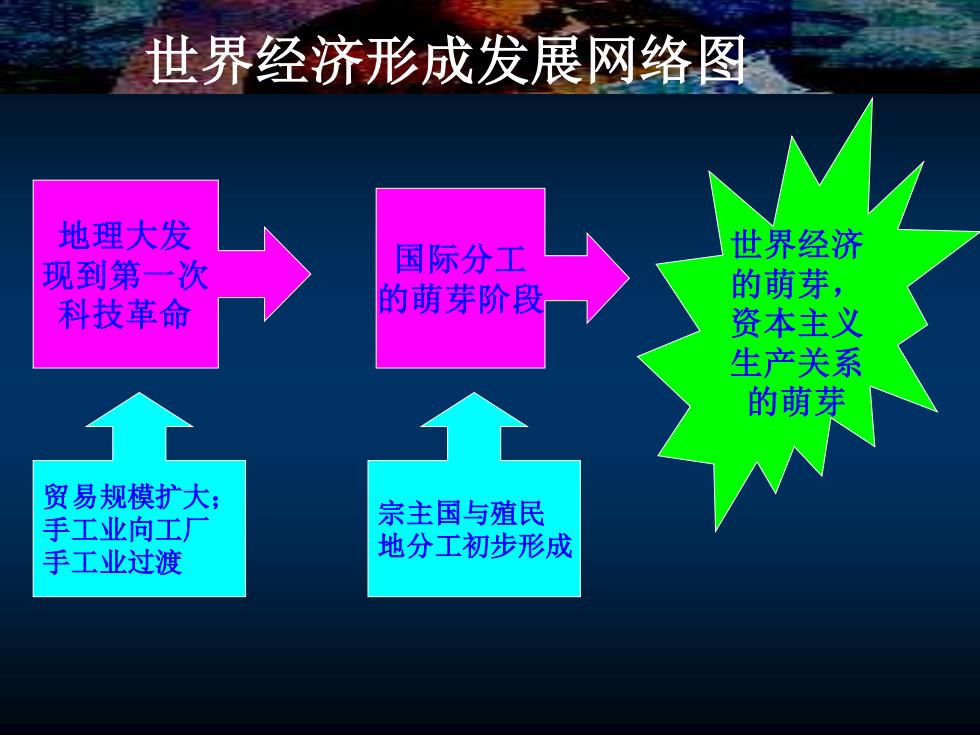 世界经济形成发展网络图

地理大发现到第一次科技革命

国际分工的萌芽阶段

世界经济的萌芽，资本主义生产关系的萌芽

贸易规模扩大；手工业向工厂手工业过渡

宗主国与殖民地分工初步形成